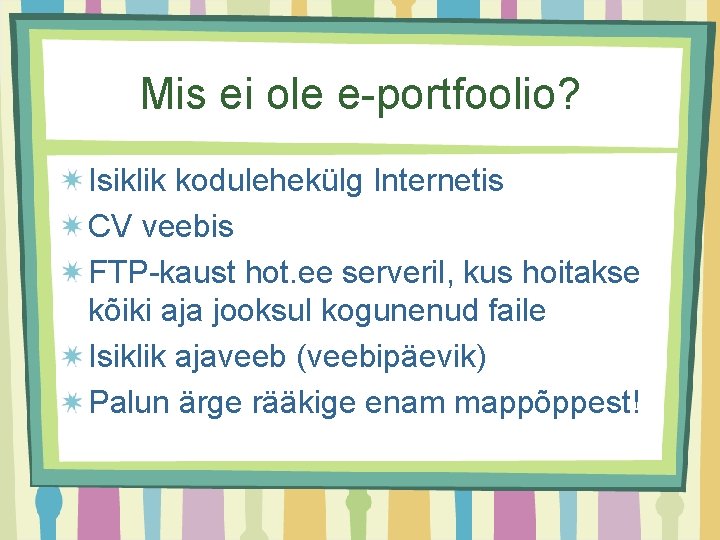 Mis ei ole e-portfoolio?

Isiklik kodulehekülg Internetis

CV veebis

FTP-kaust hot.ee serveril, kus hoitakse kõiki aja jooksul kogunenud faile

Isiklik ajaveeb (veebipäevik)

Palun ärge rääkige enam mappõppest!